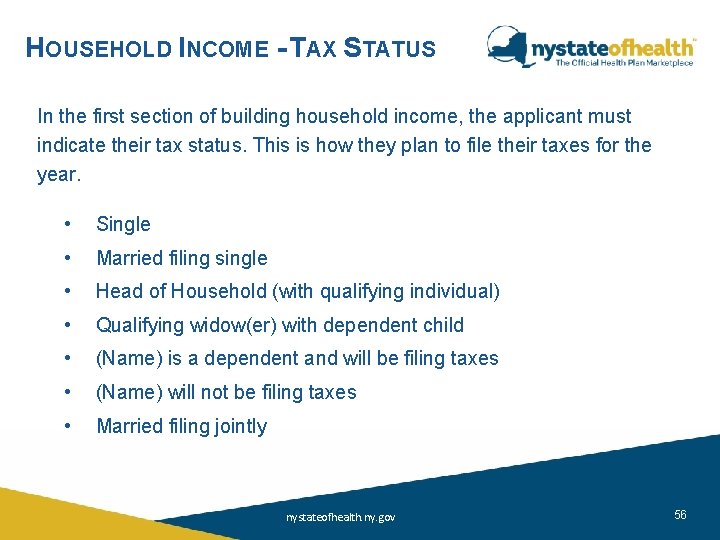 HOUSEHOLD INCOME - TAX STATUS

nystateofhealth™
The Official Health Plan Marketplace

In the first section of building household income, the applicant must indicate their tax status. This is how they plan to file their taxes for the year.

• Single
• Married filing single
• Head of Household (with qualifying individual)
• Qualifying widow(er) with dependent child
• (Name) is a dependent and will be filing taxes
• (Name) will not be filing taxes
• Married filing jointly

nystateofhealth.ny.gov

56